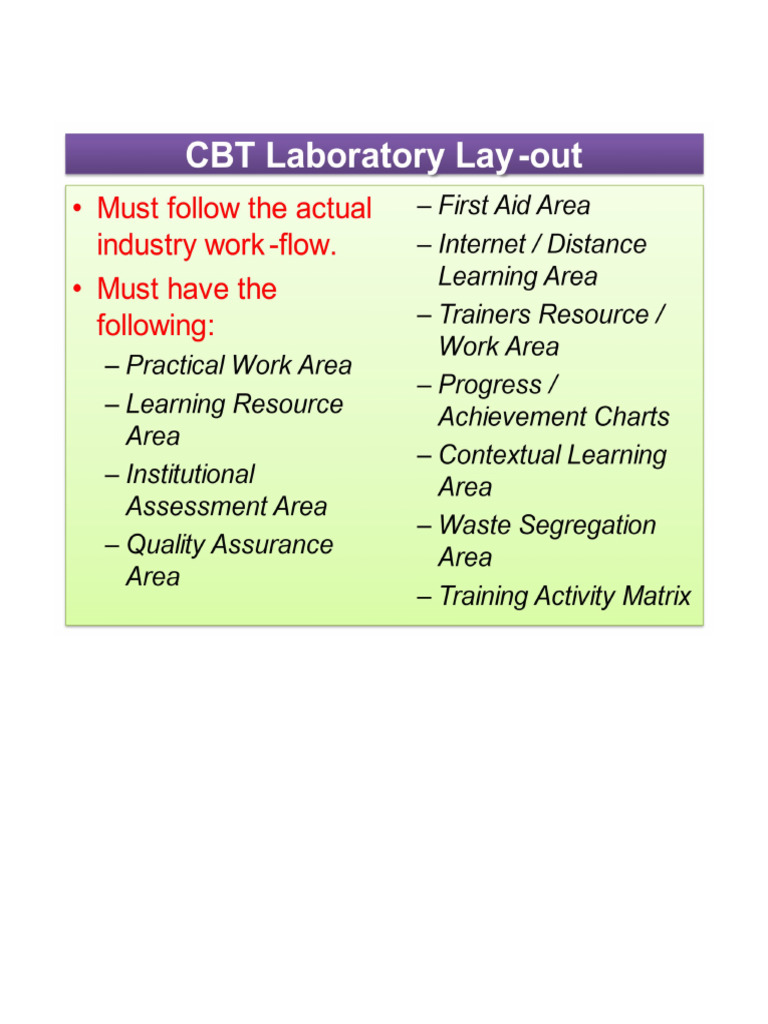 CBT Laboratory Lay-out

• Must follow the actual industry work-flow.
• Must have the following:
– Practical Work Area
– Learning Resource Area
– Institutional Assessment Area
– Quality Assurance Area

– First Aid Area
– Internet / Distance Learning Area
– Trainers Resource / Work Area
– Progress / Achievement Charts
– Contextual Learning Area
– Waste Segregation Area
– Training Activity Matrix